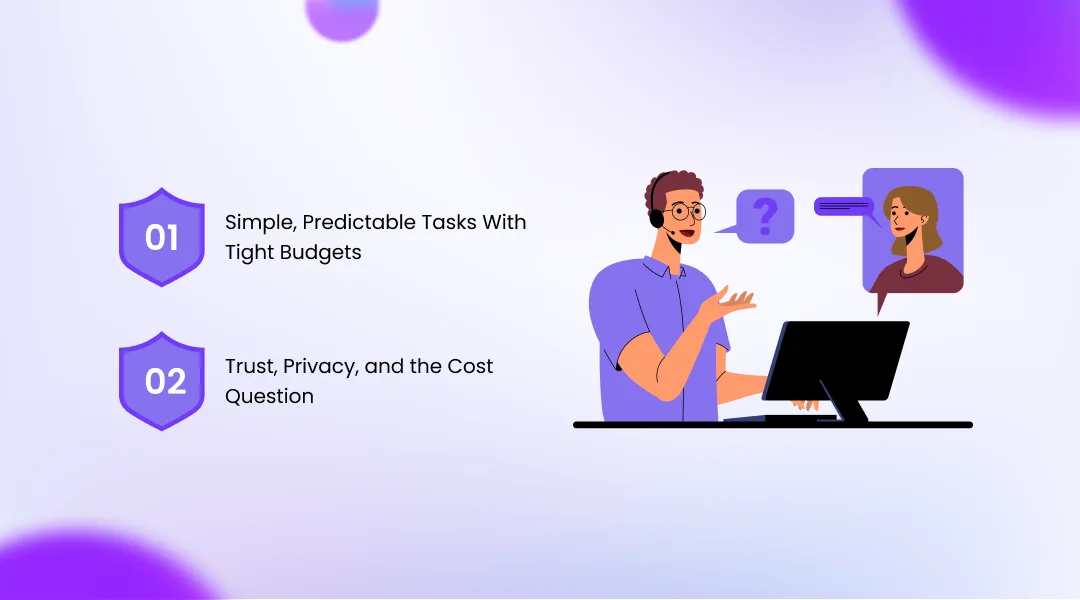 01

Simple, Predictable Tasks With Tight Budgets

02

Trust, Privacy, and the Cost Question

?